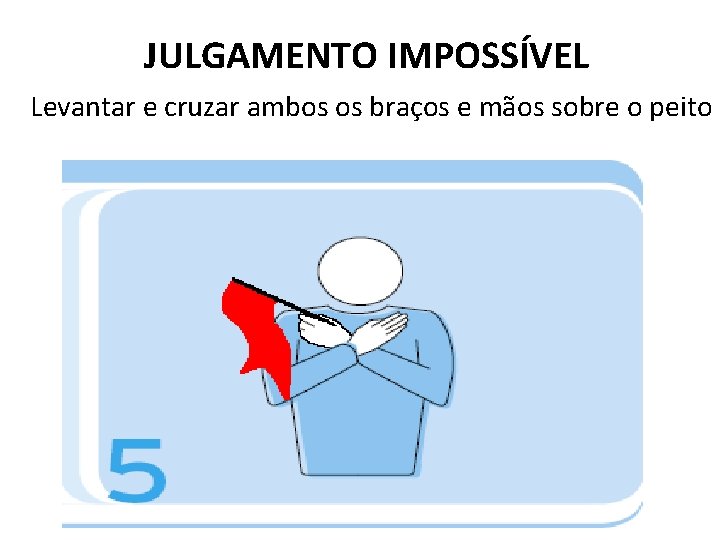 JULGAMENTO IMPOSSÍVEL

Levantar e cruzar ambos os braços e mãos sobre o peito

5